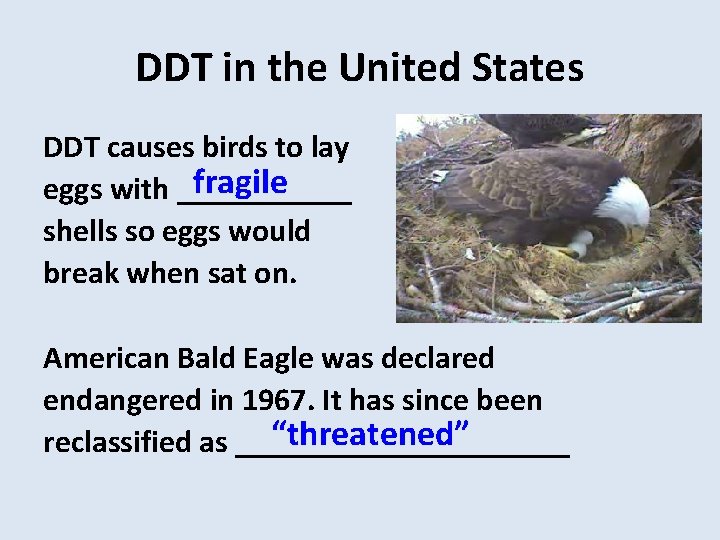 DDT in the United States

DDT causes birds to lay eggs with fragile shells so eggs would break when sat on.

American Bald Eagle was declared endangered in 1967. It has since been reclassified as "threatened"